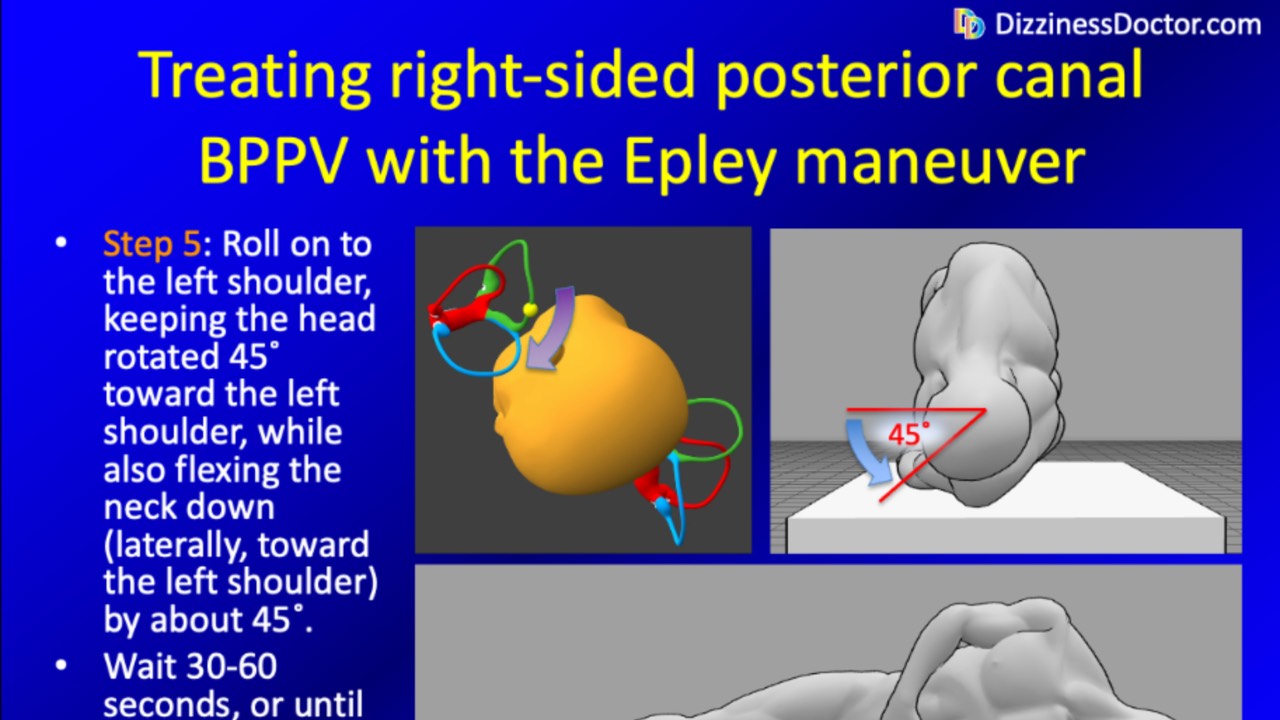 DizzinessDoctor.com

Treating right-sided posterior canal BPPV with the Epley maneuver

• Step 5: Roll on to the left shoulder, keeping the head rotated 45˚ toward the left shoulder, while also flexing the neck down (laterally, toward the left shoulder) by about 45˚.

• Wait 30-60 seconds, or until

45˚